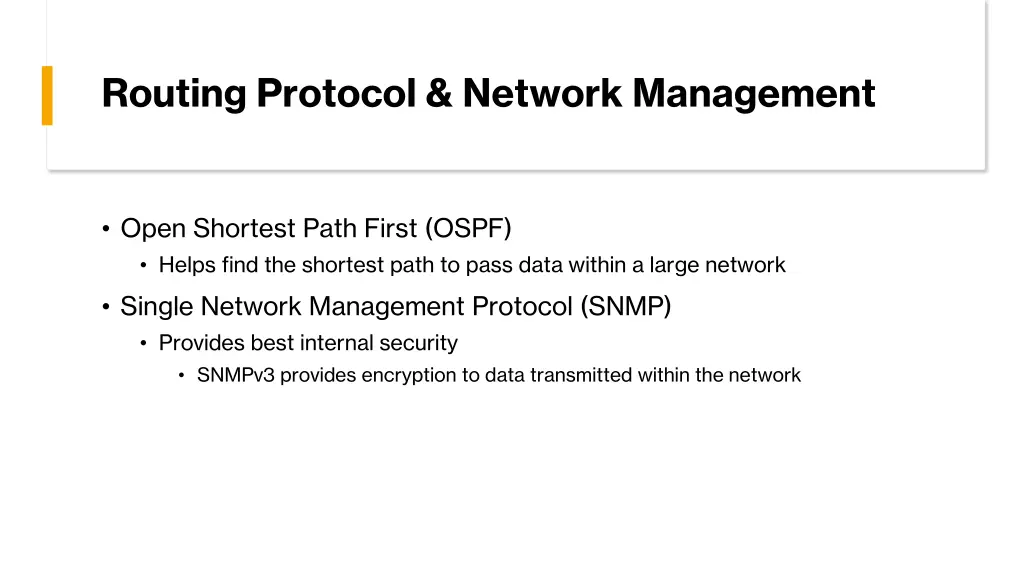 Routing Protocol & Network Management

• Open Shortest Path First (OSPF)
  • Helps find the shortest path to pass data within a large network
• Single Network Management Protocol (SNMP)
  • Provides best internal security
    • SNMPv3 provides encryption to data transmitted within the network